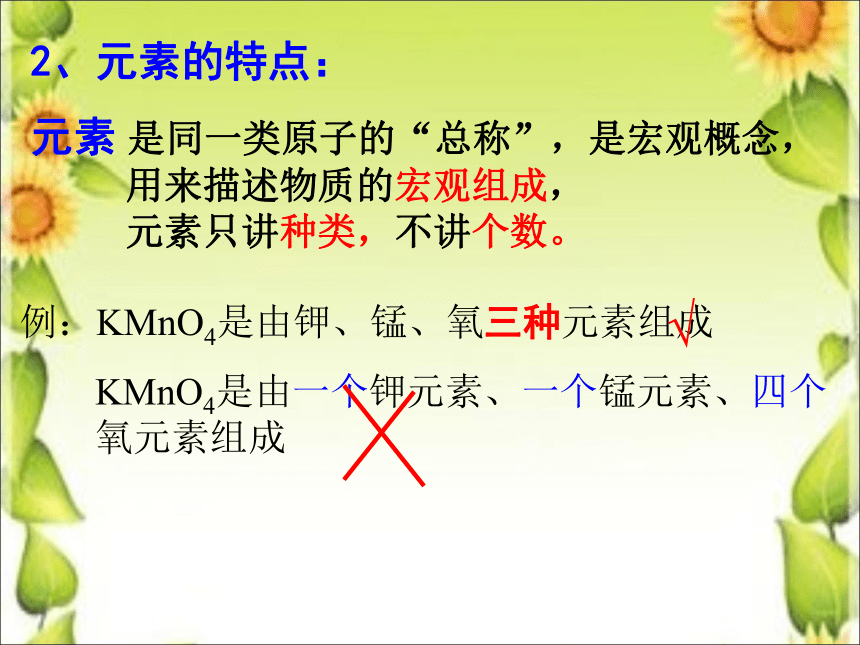 2、元素的特点：

元素 是同一类原子的“总称”，是宏观概念，用来描述物质的宏观组成，元素只讲种类，不讲个数。

例：$KMnO_4$是由钾、锰、氧三种元素组成 √

$KMnO_4$是由一个钾元素、一个锰元素、四个氧元素组成 ×